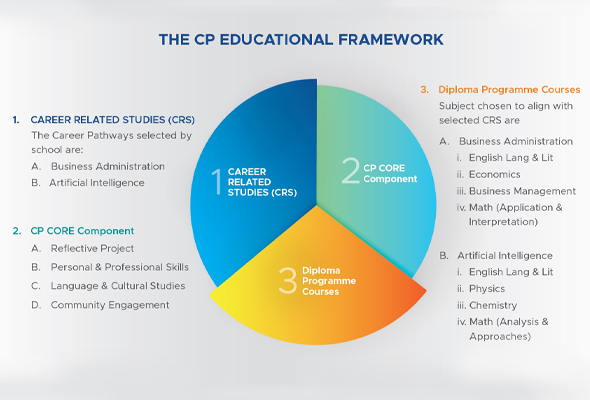 THE CP EDUCATIONAL FRAMEWORK

1. CAREER RELATED STUDIES (CRS)
The Career Pathways selected by school are:
A. Business Administration
B. Artificial Intelligence

2. CP CORE Component
A. Reflective Project
B. Personal & Professional Skills
C. Language & Cultural Studies
D. Community Engagement

1 CAREER RELATED STUDIES (CRS)

2 CP CORE Component

3 Diploma Programme Courses

3. Diploma Programme Courses
Subject chosen to align with selected CRS are
A. Business Administration
i. English Lang & Lit
ii. Economics
iii. Business Management
iv. Math (Application & Interpretation)

B. Artificial Intelligence
i. English Lang & Lit
ii. Physics
iii. Chemistry
iv. Math (Analysis & Approaches)